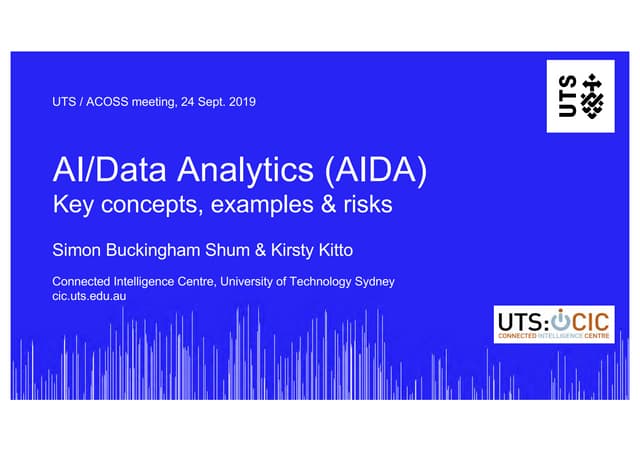 UTS / ACOSS meeting, 24 Sept. 2019

UTS

AI/Data Analytics (AIDA)
Key concepts, examples & risks

Simon Buckingham Shum & Kirsty Kitto

Connected Intelligence Centre, University of Technology Sydney
cic.uts.edu.au

UTS:CIC
CONNECTED INTELLIGENCE CENTRE